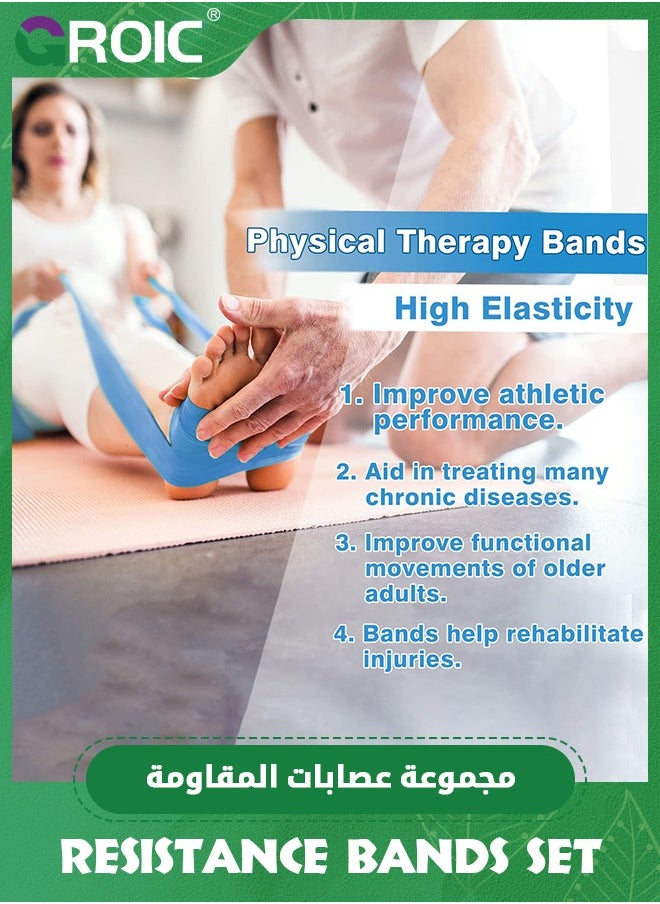 GROIC®

Physical Therapy Bands

High Elasticity

1. Improve athletic performance.

2. Aid in treating many chronic diseases.

3. Improve functional movements of older adults.

4. Bands help rehabilitate injuries.

مجموعة عصابات المقاومة

RESISTANCE BANDS SET